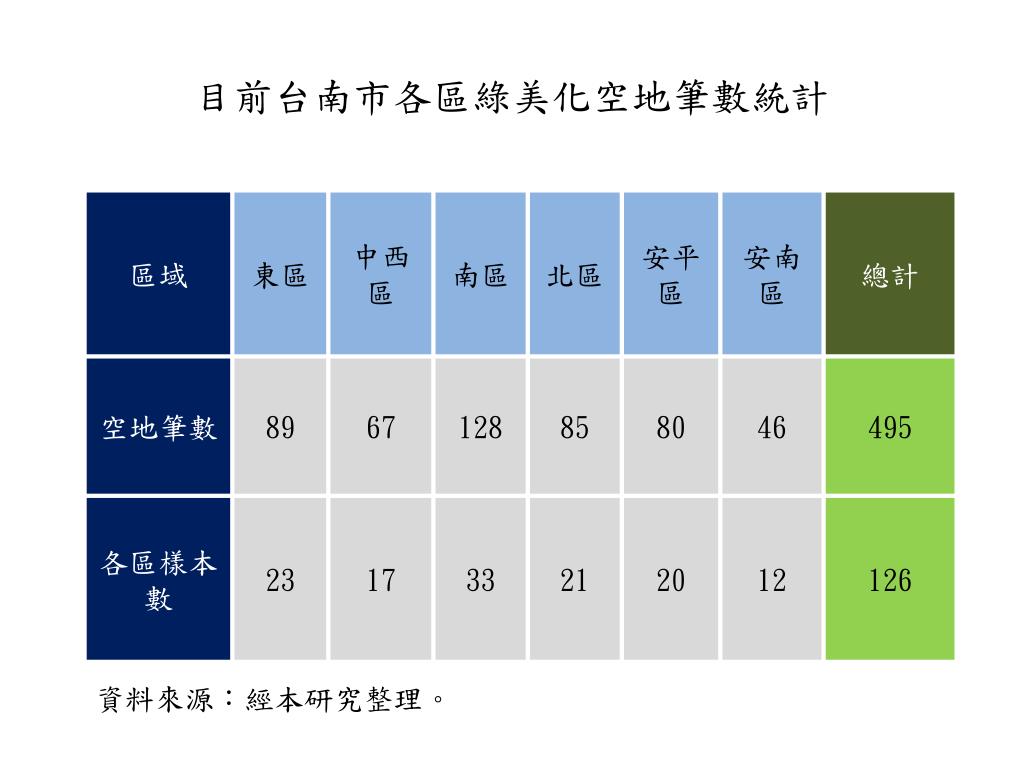 目前台南市各區綠美化空地筆數統計

| 區域 | 東區 | 中西區 | 南區 | 北區 | 安平區 | 安南區 | 總計 |
|---|---|---|---|---|---|---|---|
| 空地筆數 | 89 | 67 | 128 | 85 | 80 | 46 | 495 |
| 各區樣本數 | 23 | 17 | 33 | 21 | 20 | 12 | 126 |

資料來源：經本研究整理。